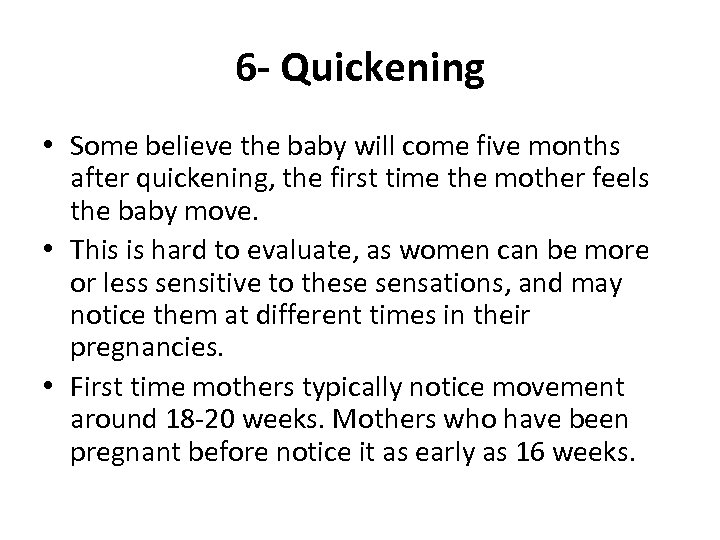 6- Quickening

• Some believe the baby will come five months after quickening, the first time the mother feels the baby move.
• This is hard to evaluate, as women can be more or less sensitive to these sensations, and may notice them at different times in their pregnancies.
• First time mothers typically notice movement around 18-20 weeks. Mothers who have been pregnant before notice it as early as 16 weeks.